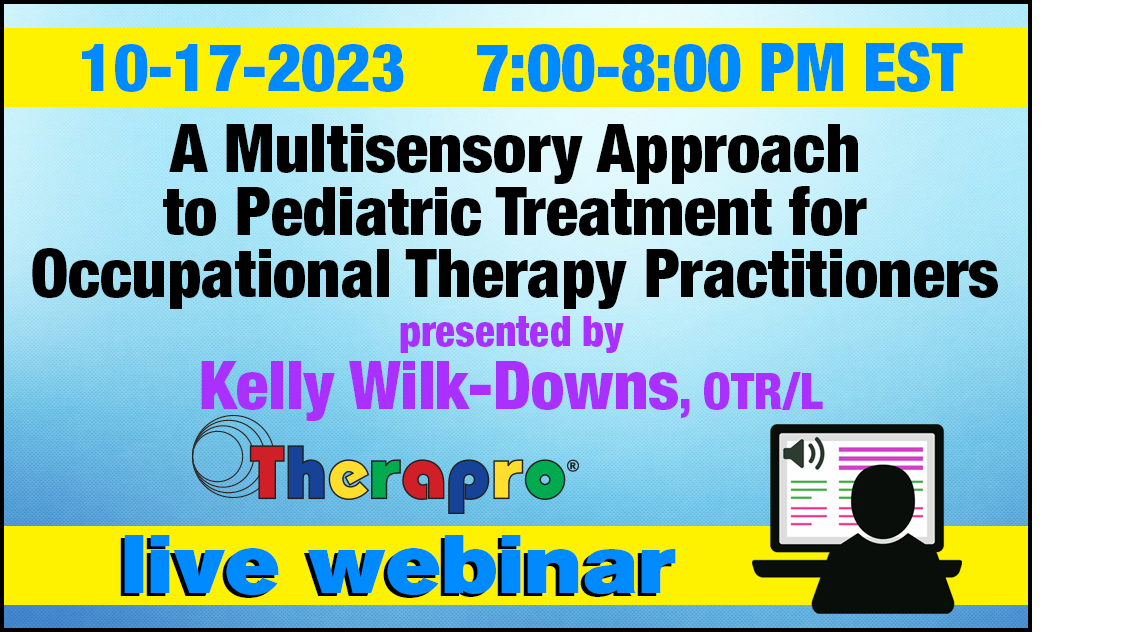 10-17-2023 7:00-8:00 PM EST

A Multisensory Approach to Pediatric Treatment for Occupational Therapy Practitioners

presented by

Kelly Wilk-Downs, OTR/L

Therapro®

live webinar